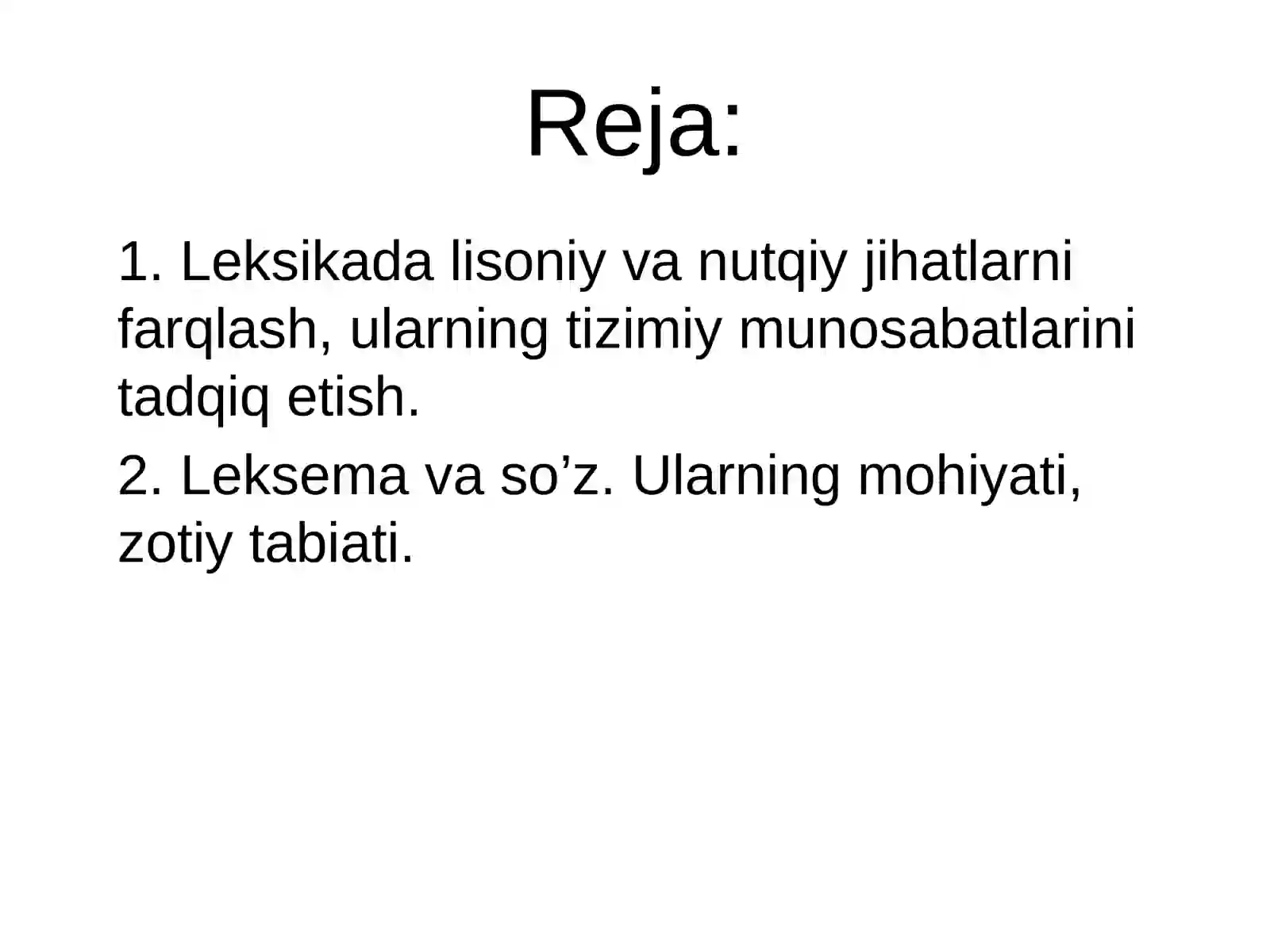 Reja:

1. Leksikada lisoniy va nutqiy jihatlarni farqlash, ularning tizimiy munosabatlarini tadqiq etish.

2. Leksema va so’z. Ularning mohiyati, zotiy tabiati.